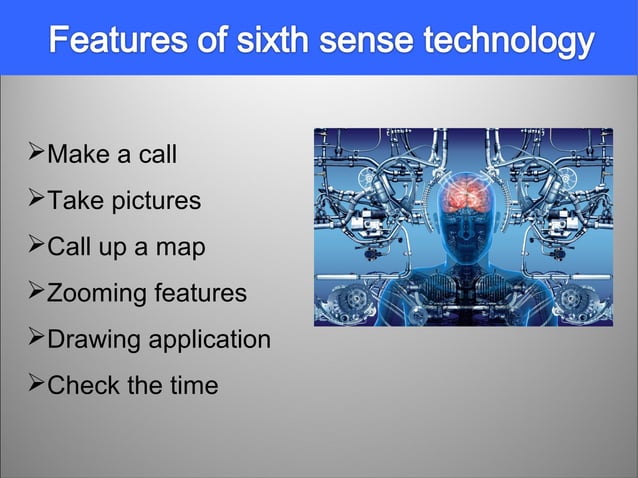 Features of sixth sense technology

➢Make a call
➢Take pictures
➢Call up a map
➢Zooming features
➢Drawing application
➢Check the time